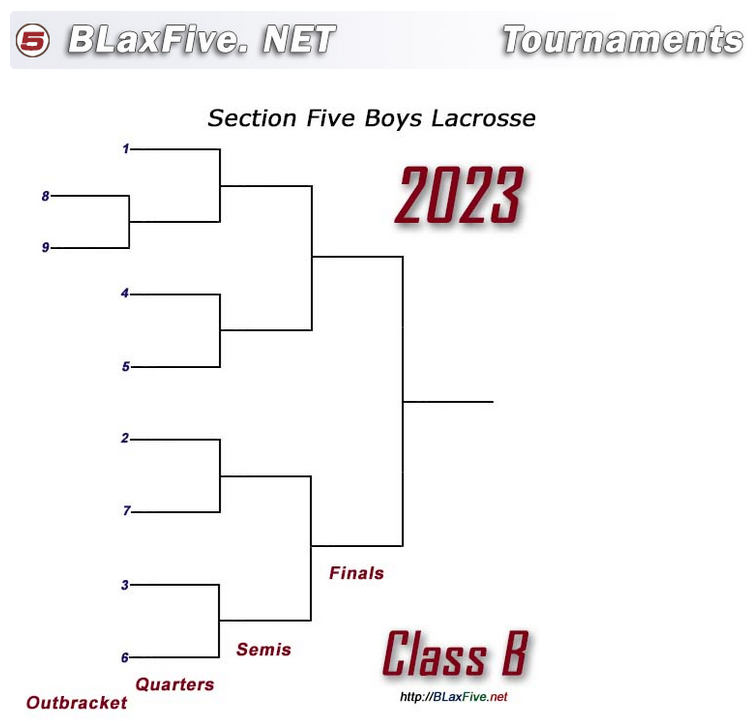 5 BLaxFive. NET

Tournaments

Section Five Boys Lacrosse

2023

1

8

9

4

5

2

7

3

6

Finals

Semis

Quarters

Outbracket

Class B

http://BLaxFive.net